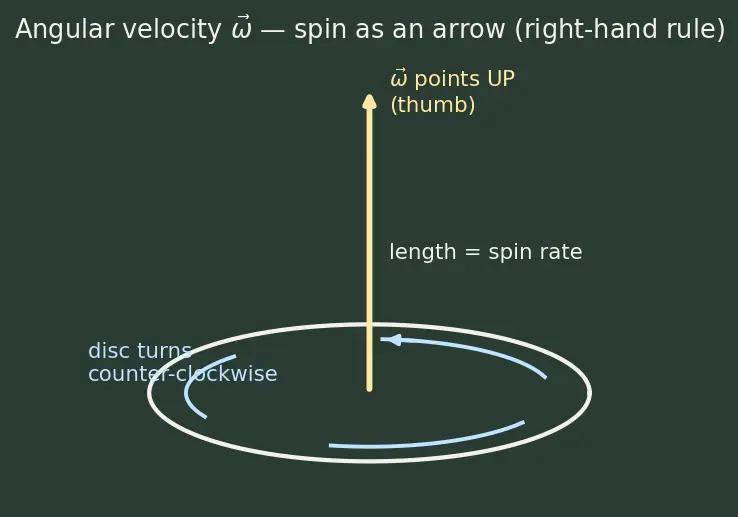 Angular velocity $\vec{\omega}$ — spin as an arrow (right-hand rule)

$\vec{\omega}$ points UP (thumb)

length = spin rate

disc turns counter-clockwise